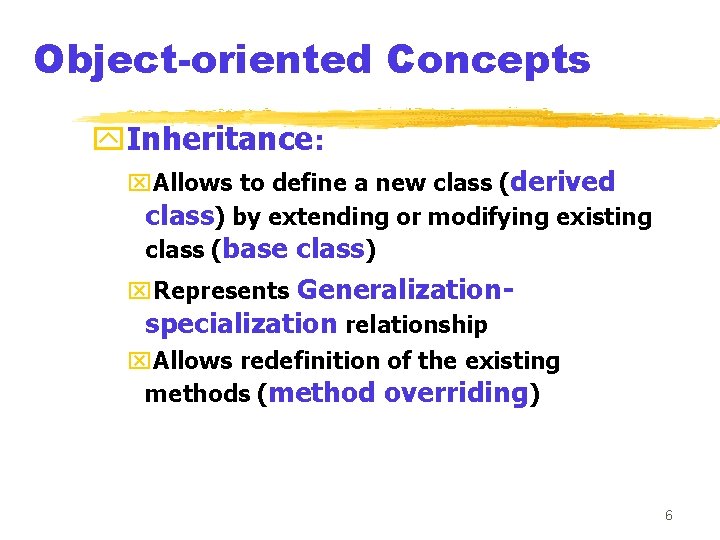 Object-oriented Concepts

Inheritance:

Allows to define a new class (derived class) by extending or modifying existing class (base class)

Represents Generalization-specialization relationship

Allows redefinition of the existing methods (method overriding)

6